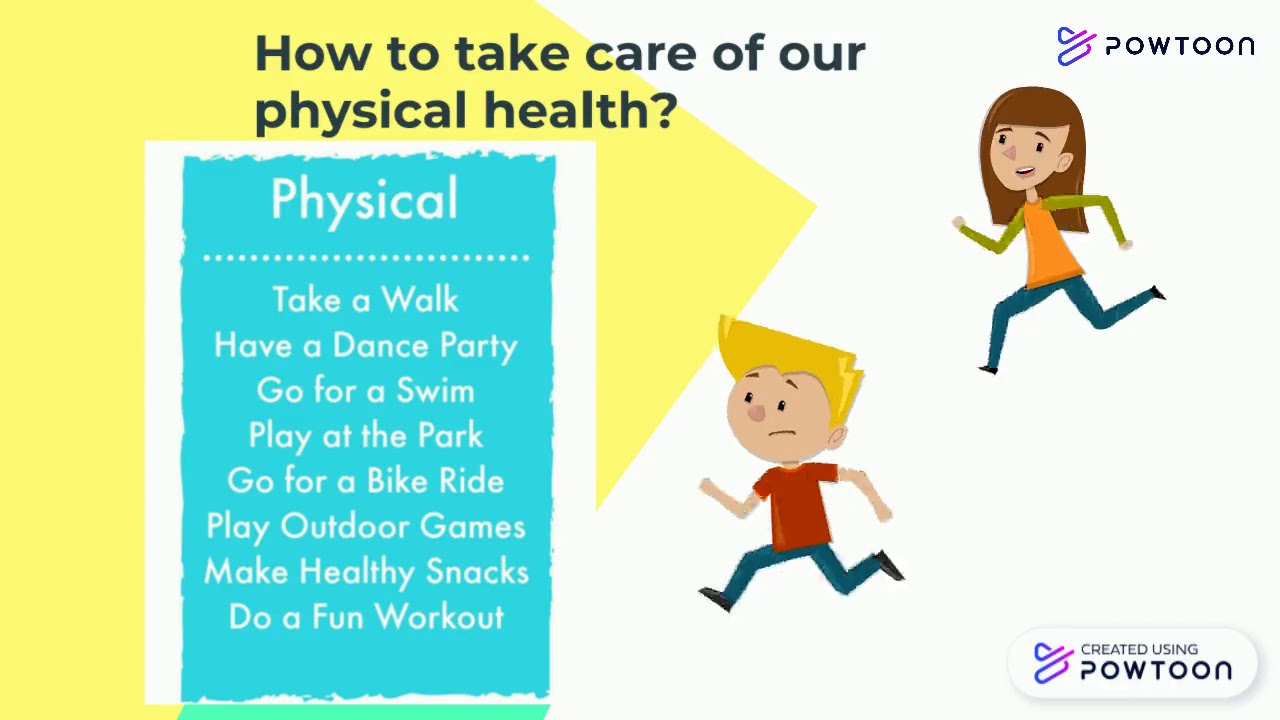 How to take care of our physical health?

POWTOON

Physical

Take a Walk
Have a Dance Party
Go for a Swim
Play at the Park
Go for a Bike Ride
Play Outdoor Games
Make Healthy Snacks
Do a Fun Workout

CREATED USING POWTOON